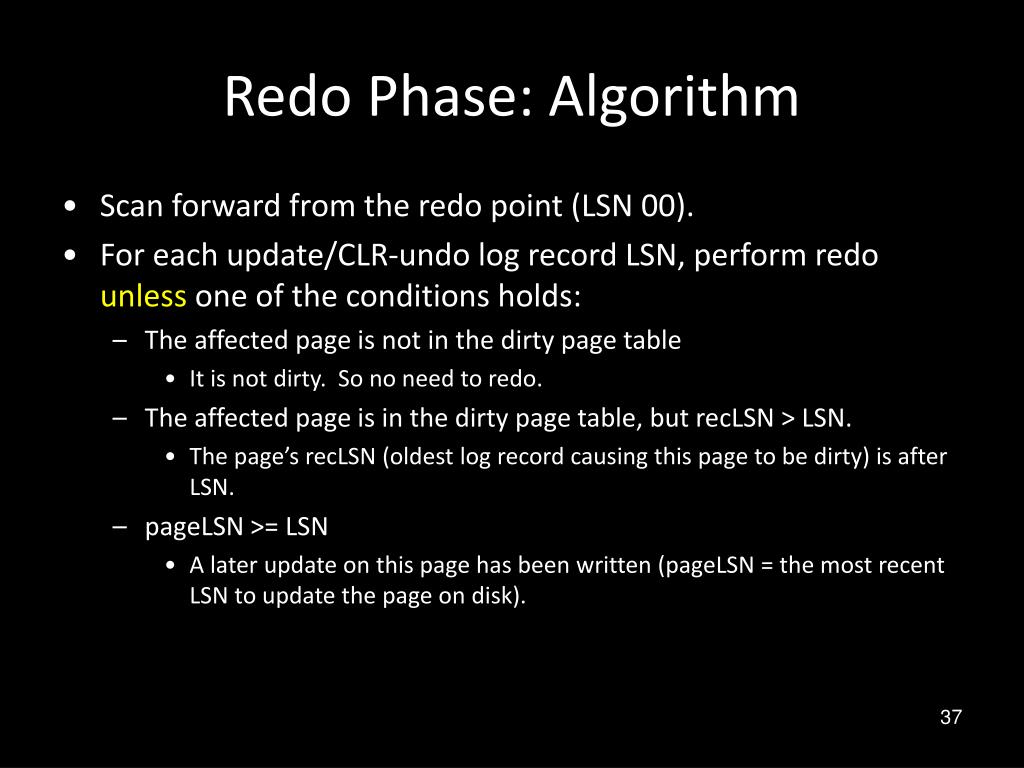 Redo Phase: Algorithm

• Scan forward from the redo point (LSN 00).
• For each update/CLR-undo log record LSN, perform redo unless one of the conditions holds:
– The affected page is not in the dirty page table
• It is not dirty. So no need to redo.
– The affected page is in the dirty page table, but recLSN > LSN.
• The page's recLSN (oldest log record causing this page to be dirty) is after LSN.
– pageLSN >= LSN
• A later update on this page has been written (pageLSN = the most recent LSN to update the page on disk).

37